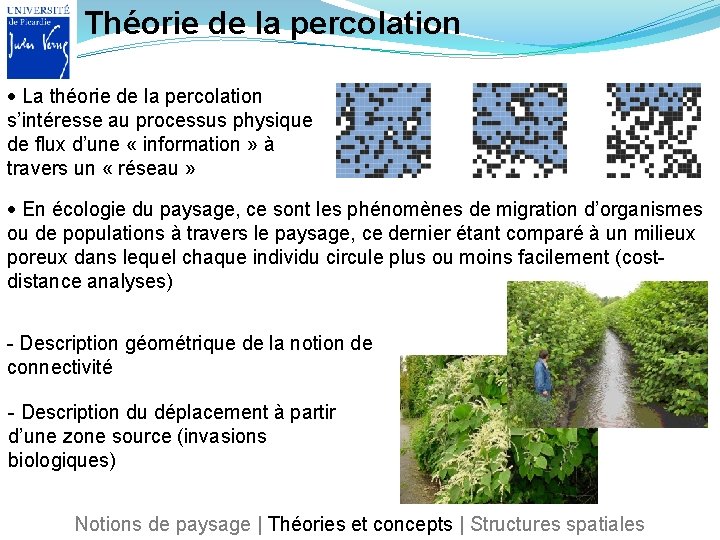 UNIVERSITÉ de Picardie Jules Verne

Théorie de la percolation

• La théorie de la percolation s'intéresse au processus physique de flux d'une « information » à travers un « réseau »

• En écologie du paysage, ce sont les phénomènes de migration d'organismes ou de populations à travers le paysage, ce dernier étant comparé à un milieux poreux dans lequel chaque individu circule plus ou moins facilement (cost-distance analyses)

- Description géométrique de la notion de connectivité

- Description du déplacement à partir d'une zone source (invasions biologiques)

Notions de paysage | Théories et concepts | Structures spatiales